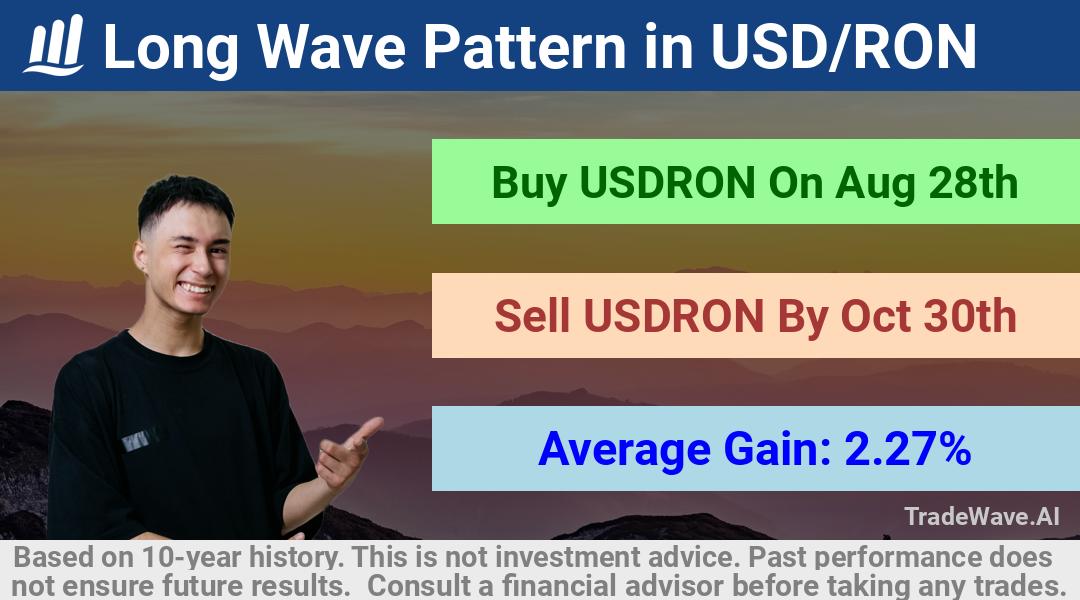 Long Wave Pattern in USD/RON

Buy USDRON On Aug 28th

Sell USDRON By Oct 30th

Average Gain: 2.27%

TradeWave.AI

Based on 10-year history. This is not investment advice. Past performance does not ensure future results. Consult a financial advisor before taking any trades.